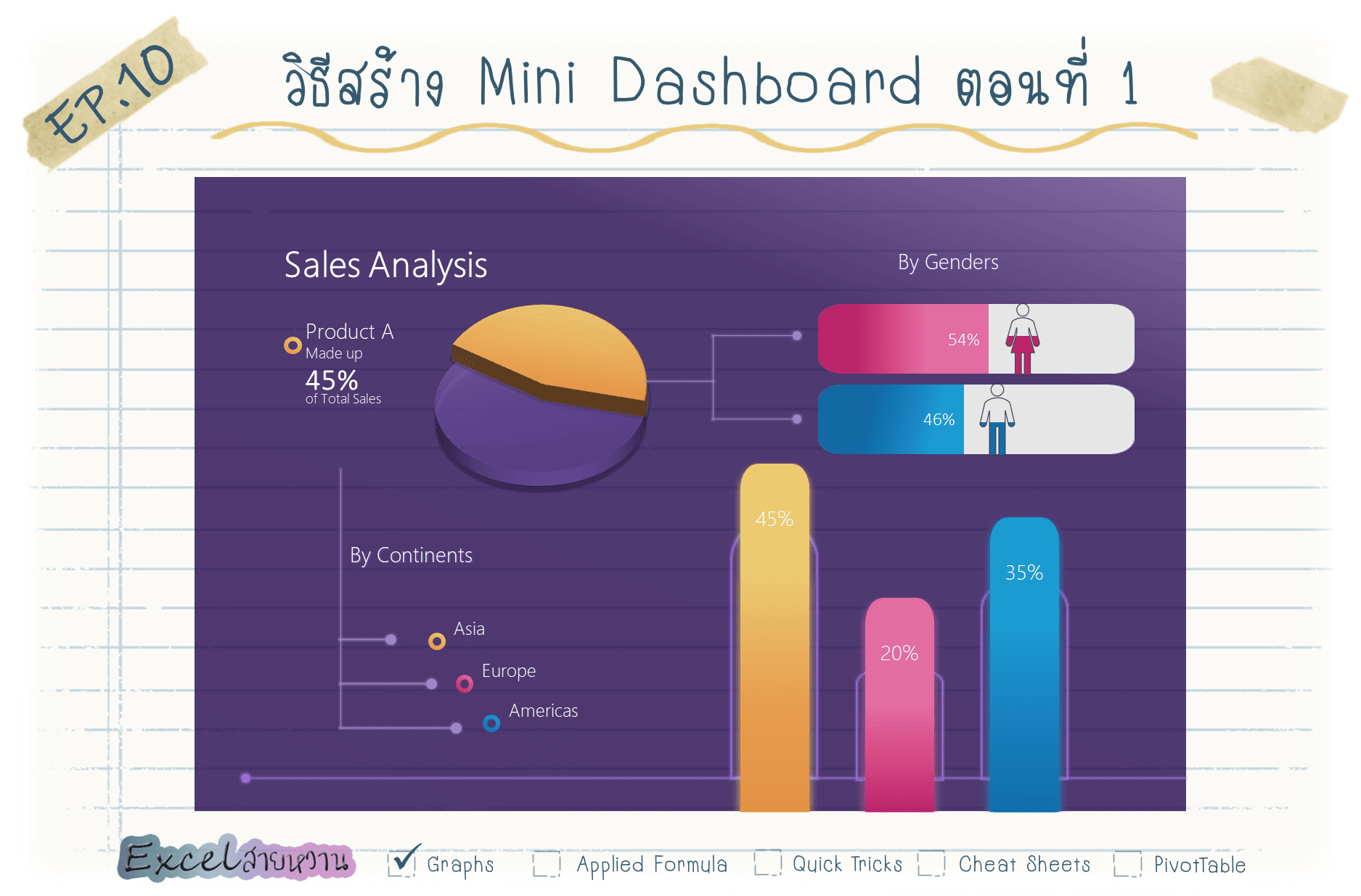 EP.10

วิธีสร้าง Mini Dashboard ตอนที่ 1

Sales Analysis

Product A
Made up
45%
of Total Sales

By Genders

54%

46%

By Continents

Asia

Europe

Americas

45%

20%

35%

Excelสายหวาน

Graphs Applied Formula Quick Tricks Cheat Sheets PivotTable